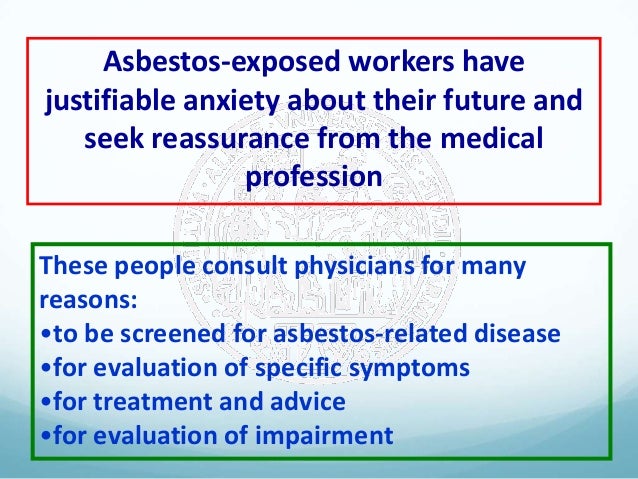 Asbestos-exposed workers have justifiable anxiety about their future and seek reassurance from the medical profession

These people consult physicians for many reasons:
•to be screened for asbestos-related disease
•for evaluation of specific symptoms
•for treatment and advice
•for evaluation of impairment